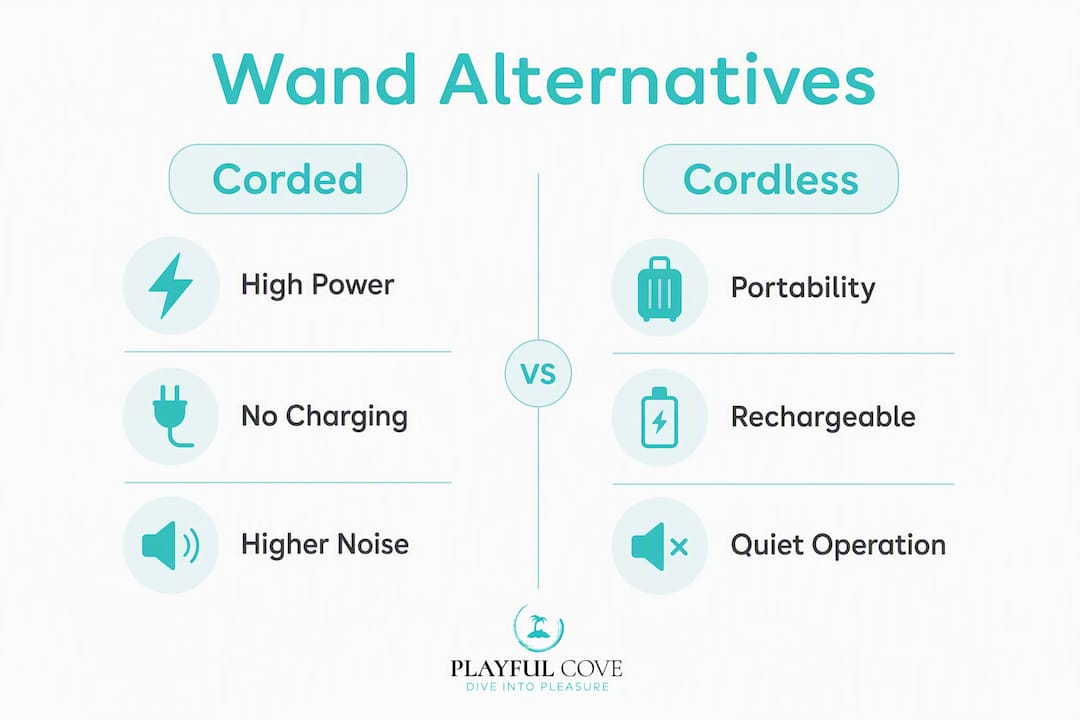 Wand Alternatives

Corded

High Power

No Charging

Higher Noise

VS

Cordless

Portability

Rechargeable

Quiet Operation

PLAYFUL COVE
DIVE INTO PLEASURE